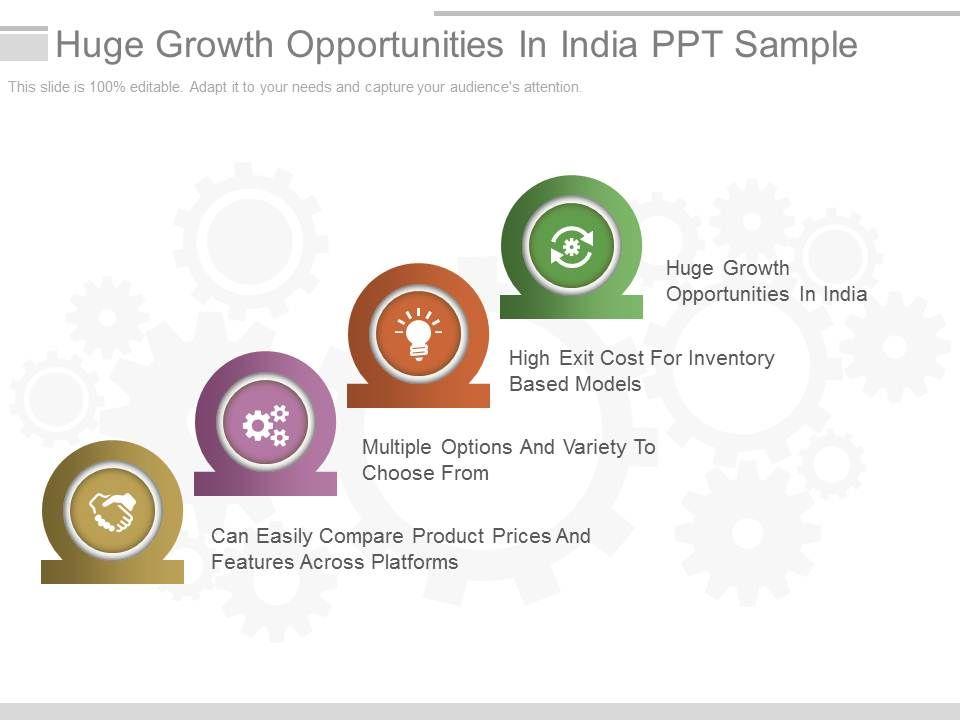 Huge Growth Opportunities In India PPT Sample

This slide is 100% editable. Adapt it to your needs and capture your audience's attention.

Huge Growth Opportunities In India

High Exit Cost For Inventory Based Models

Multiple Options And Variety To Choose From

Can Easily Compare Product Prices And Features Across Platforms